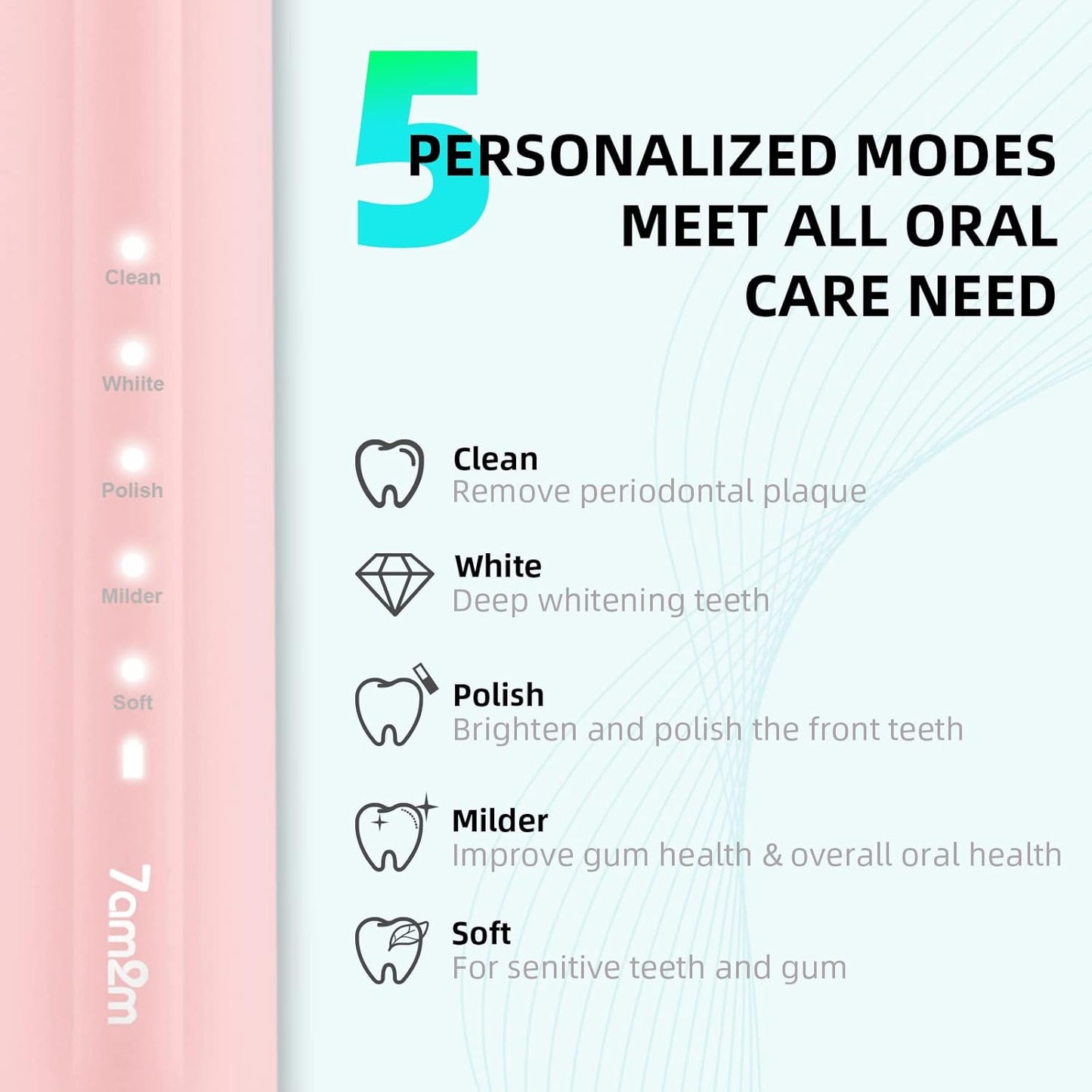 Clean

Whiite

Polish

Milder

Soft

7am2m

5 PERSONALIZED MODES MEET ALL ORAL CARE NEED

Clean
Remove periodontal plaque

White
Deep whitening teeth

Polish
Brighten and polish the front teeth

Milder
Improve gum health & overall oral health

Soft
For senitive teeth and gum